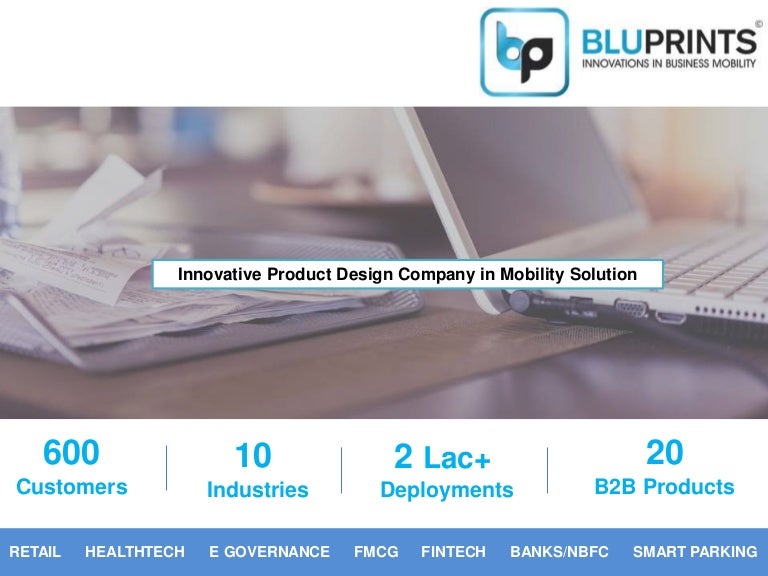 bp BLUPRINTS©
INNOVATIONS IN BUSINESS MOBILITY

Innovative Product Design Company in Mobility Solution

600
Customers

10
Industries

2 Lac+
Deployments

20
B2B Products

RETAIL HEALTHTECH E GOVERNANCE FMCG FINTECH BANKS/NBFC SMART PARKING